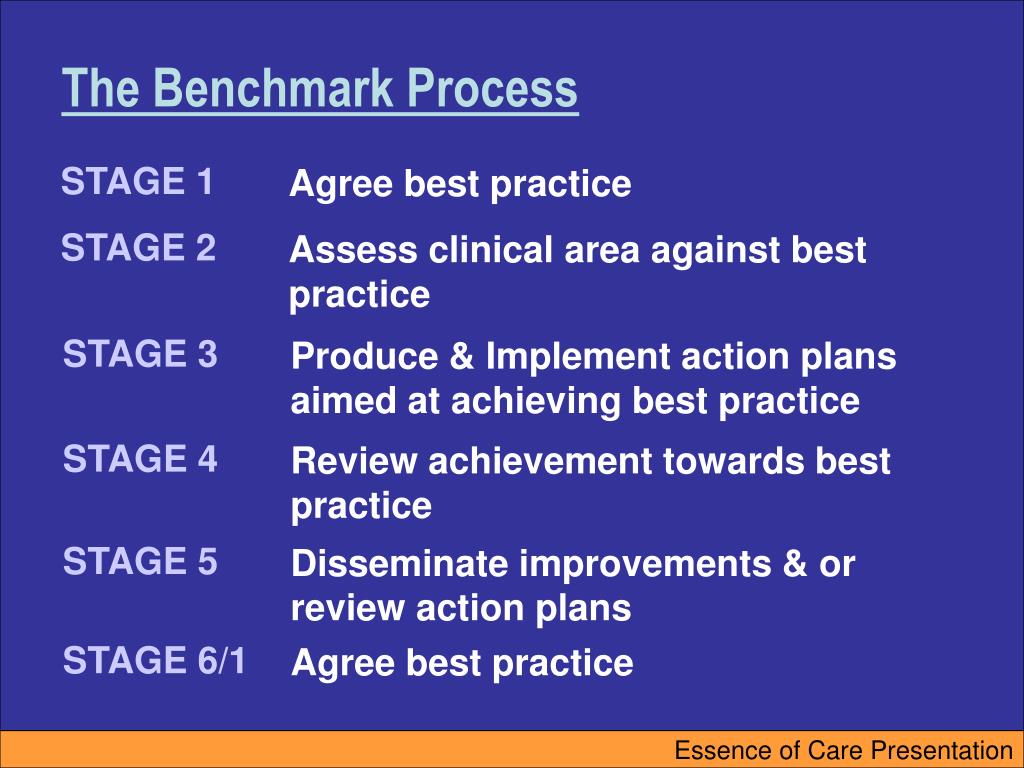 The Benchmark Process

STAGE 1 Agree best practice

STAGE 2 Assess clinical area against best practice

STAGE 3 Produce & Implement action plans aimed at achieving best practice

STAGE 4 Review achievement towards best practice

STAGE 5 Disseminate improvements & or review action plans

STAGE 6/1 Agree best practice

Essence of Care Presentation